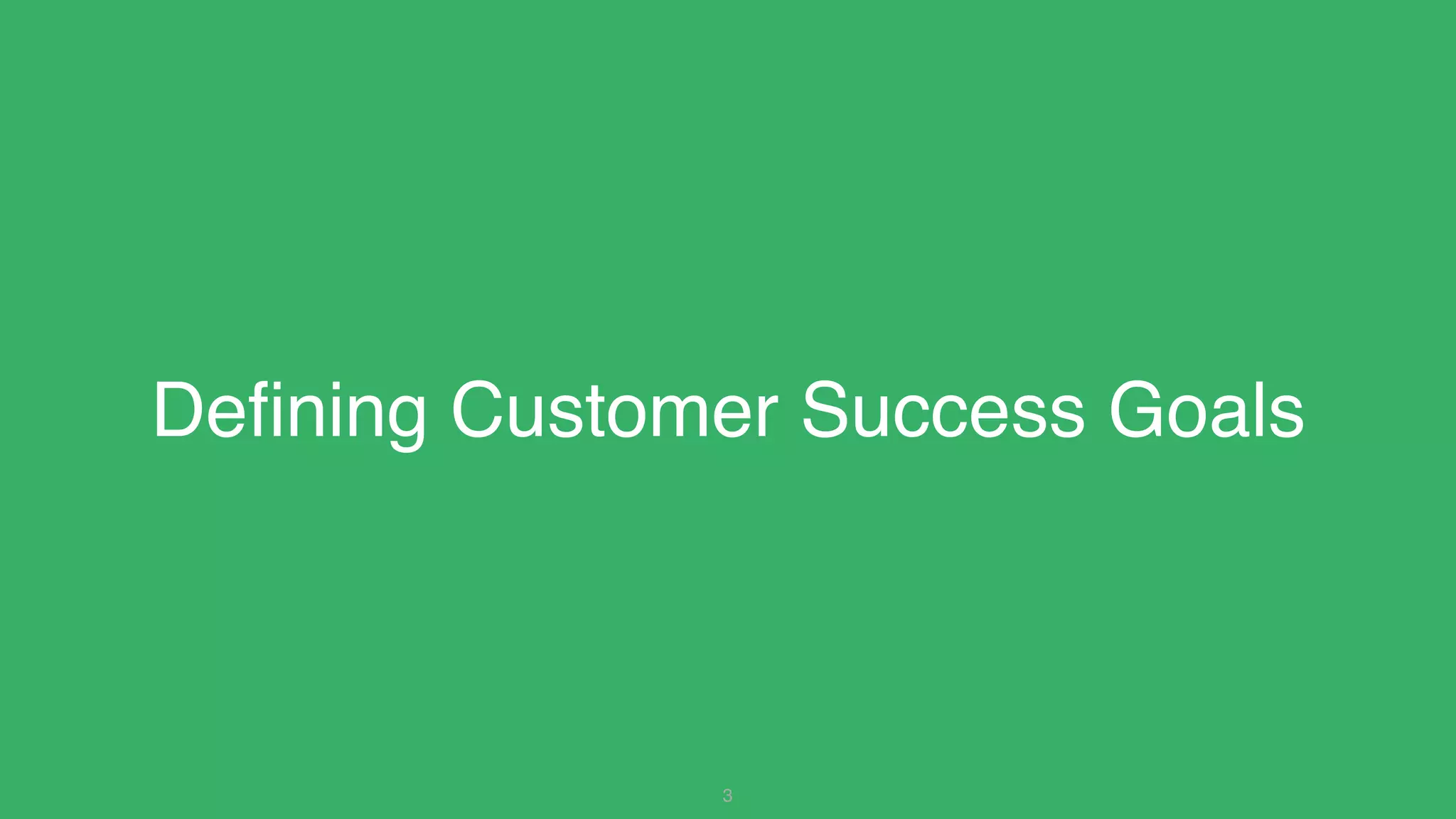 Defining Customer Success Goals

3